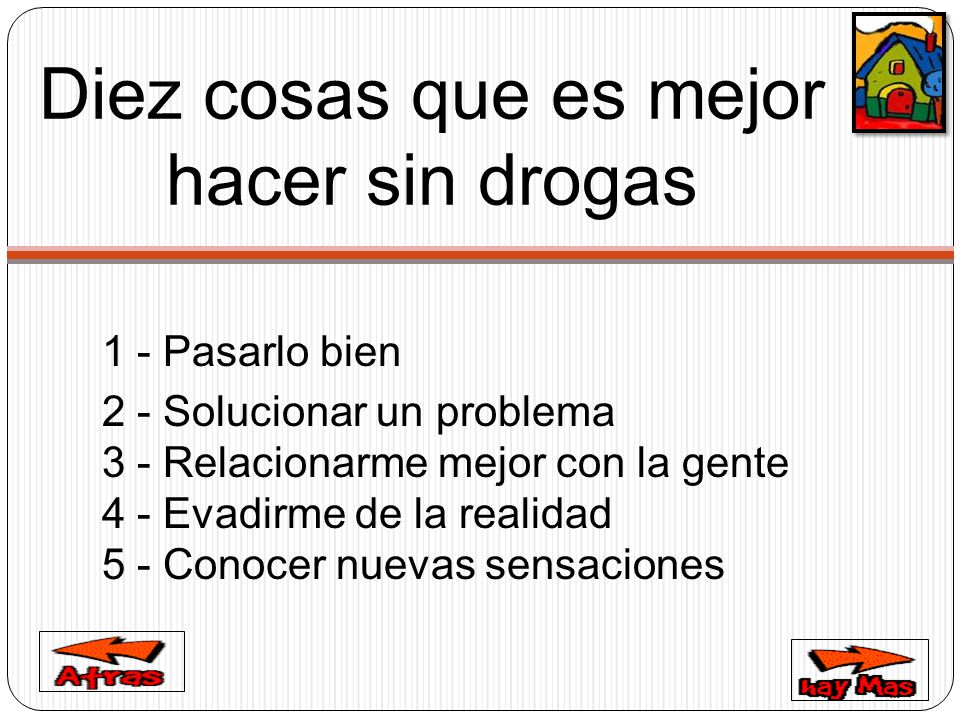 Diez cosas que es mejor hacer sin drogas

1 - Pasarlo bien
2 - Solucionar un problema
3 - Relacionarme mejor con la gente
4 - Evadirme de la realidad
5 - Conocer nuevas sensaciones

Atras

hay Mas